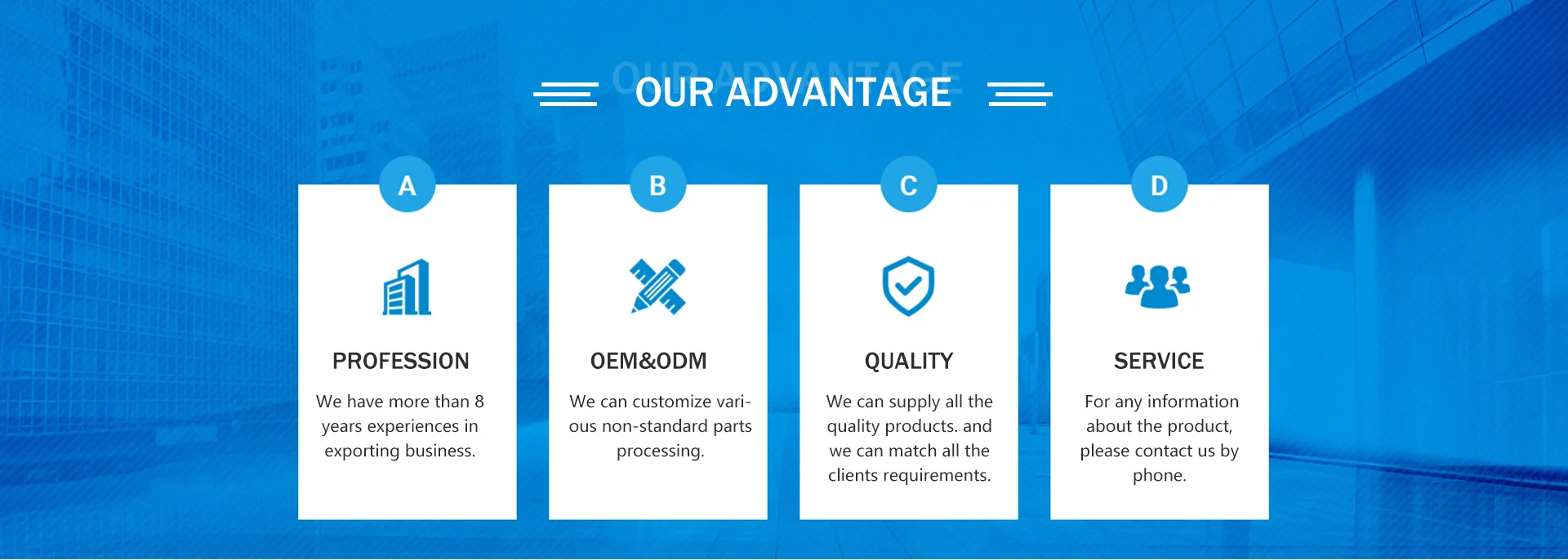 OUR ADVANTAGE

OUR ADVANTAGE

A

PROFESSION

We have more than 8 years experiences in exporting business.

B

OEM&ODM

We can customize various non-standard parts processing.

C

QUALITY

We can supply all the quality products. and we can match all the clients requirements.

D

SERVICE

For any information about the product, please contact us by phone.